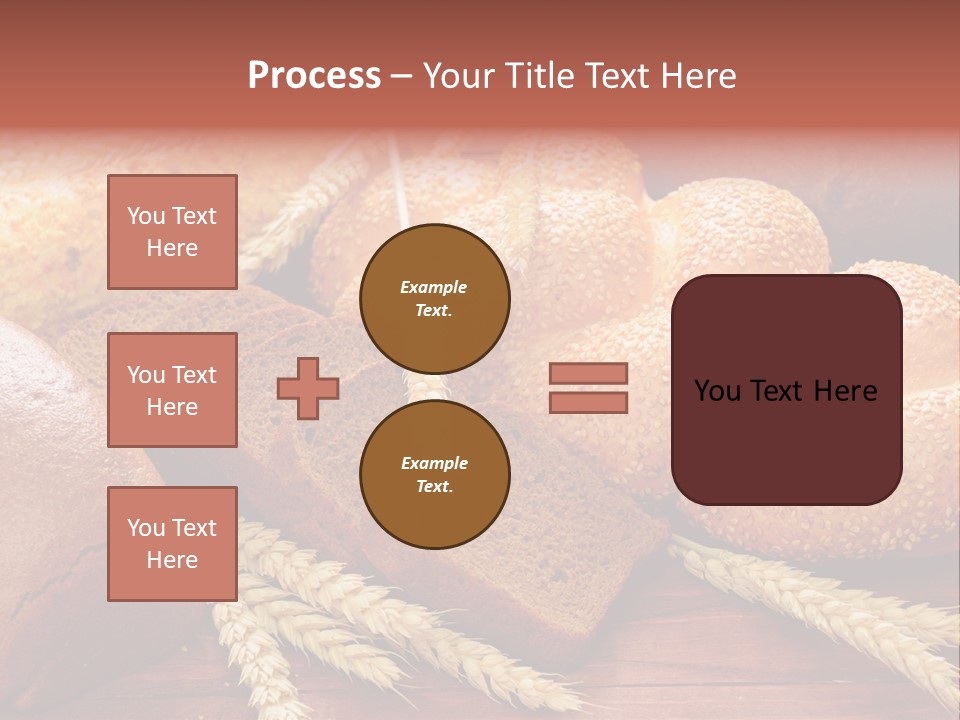 Process – Your Title Text Here

You Text Here

You Text Here

You Text Here

Example Text.

Example Text.

You Text Here